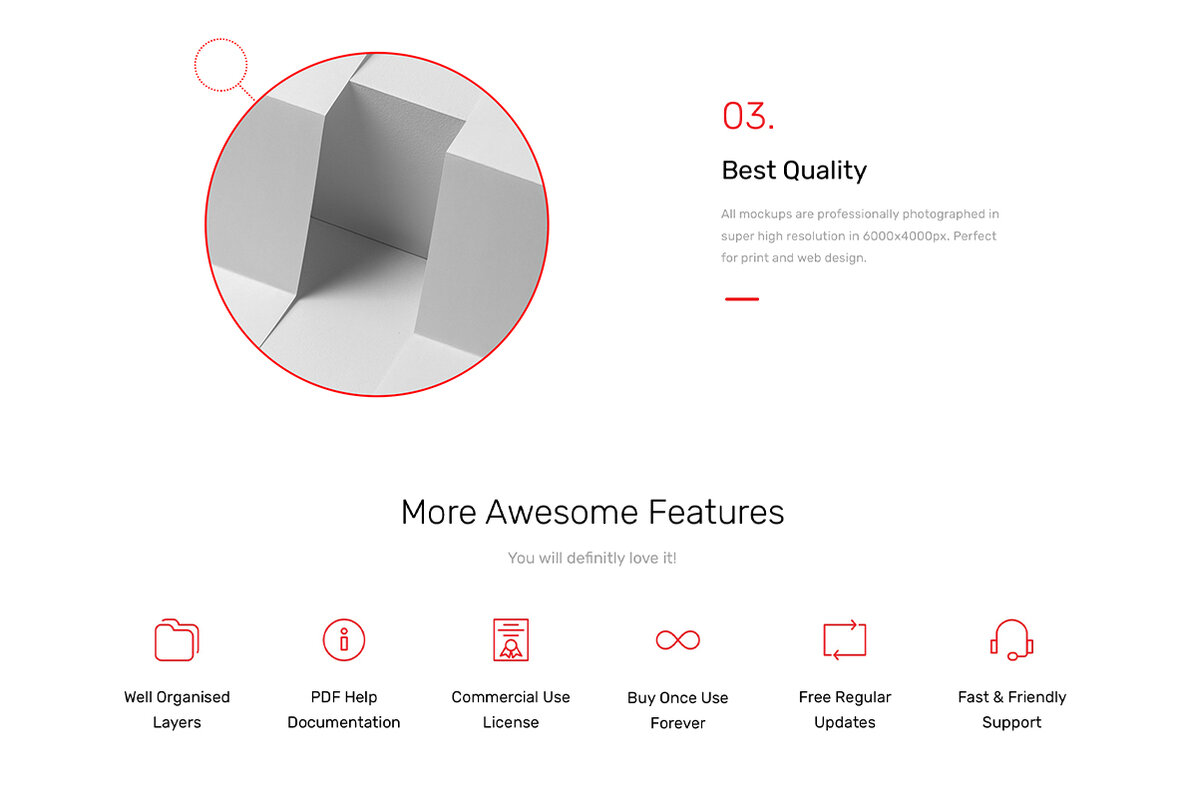 03.

Best Quality

All mockups are professionally photographed in super high resolution in 6000x4000px. Perfect for print and web design.

More Awesome Features

You will definitly love it!

Well Organised Layers

PDF Help Documentation

Commercial Use License

Buy Once Use Forever

Free Regular Updates

Fast & Friendly Support